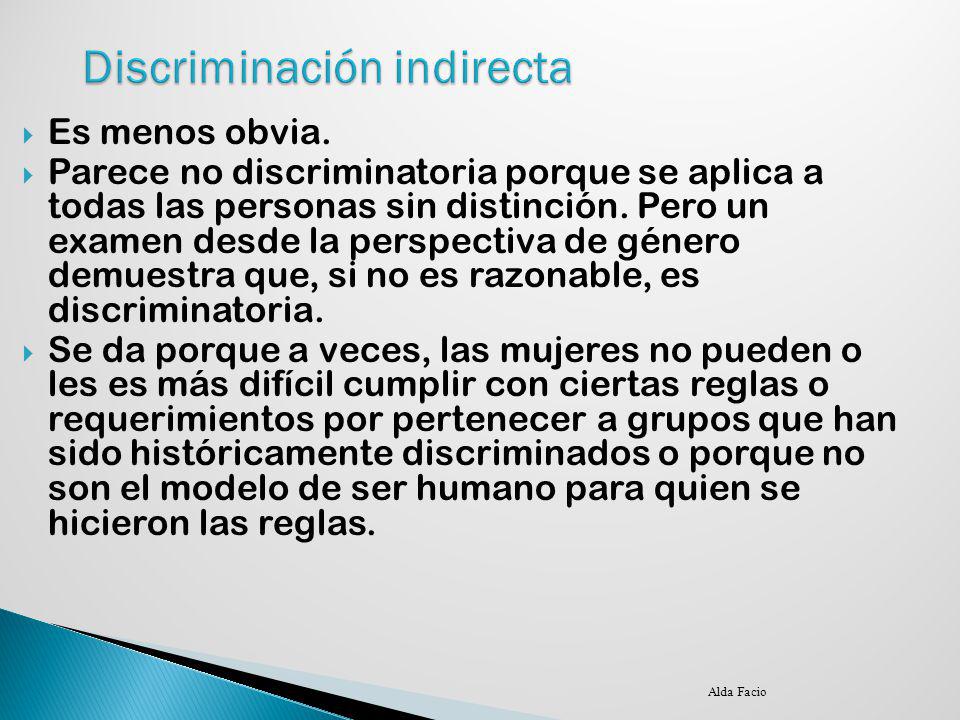 Discriminación indirecta

Es menos obvia.

Parece no discriminatoria porque se aplica a todas las personas sin distinción. Pero un examen desde la perspectiva de género demuestra que, si no es razonable, es discriminatoria.

Se da porque a veces, las mujeres no pueden o les es más difícil cumplir con ciertas reglas o requerimientos por pertenecer a grupos que han sido históricamente discriminados o porque no son el modelo de ser humano para quien se hicieron las reglas.

Alda Facio